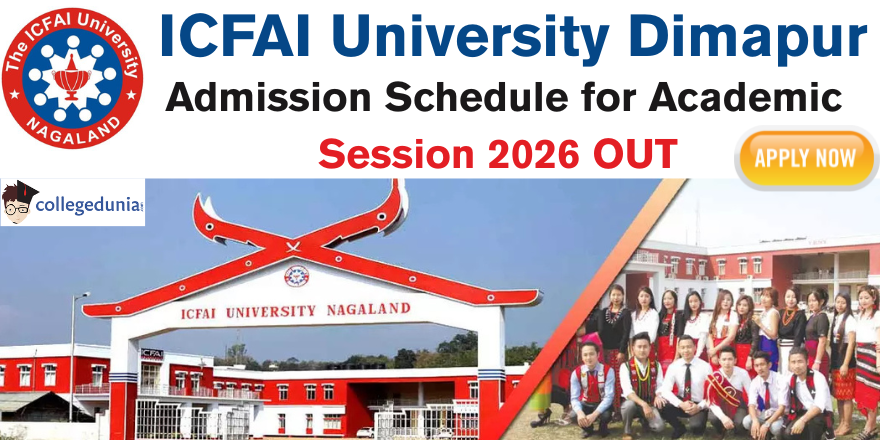 The ICFAI University
NAGALAND

ICFAI University Dimapur

Admission Schedule for Academic

Session 2026 OUT

APPLY NOW

collegedunia

ICFAI UNIVERSITY NAGALAND

ICFAI